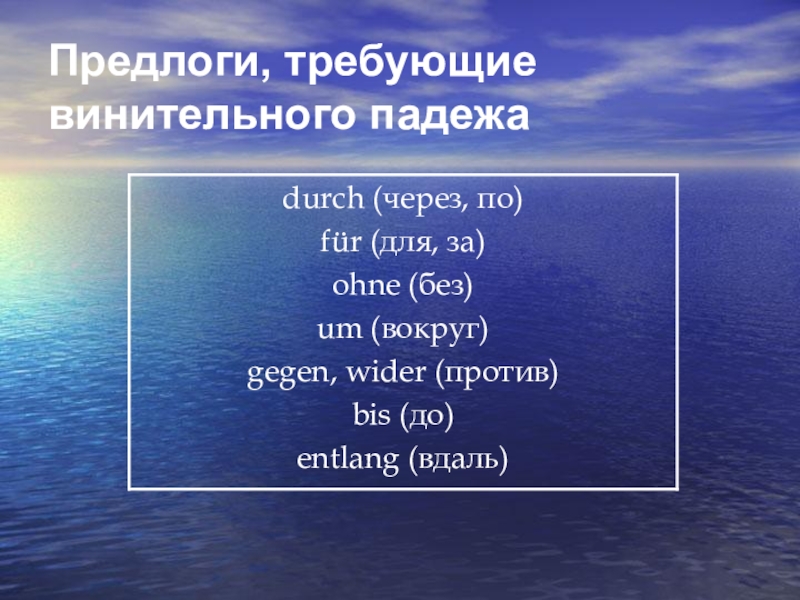 Предлоги, требующие винительного падежа

durch (через, по)
für (для, за)
ohne (без)
um (вокруг)
gegen, wider (против)
bis (до)
entlang (вдаль)